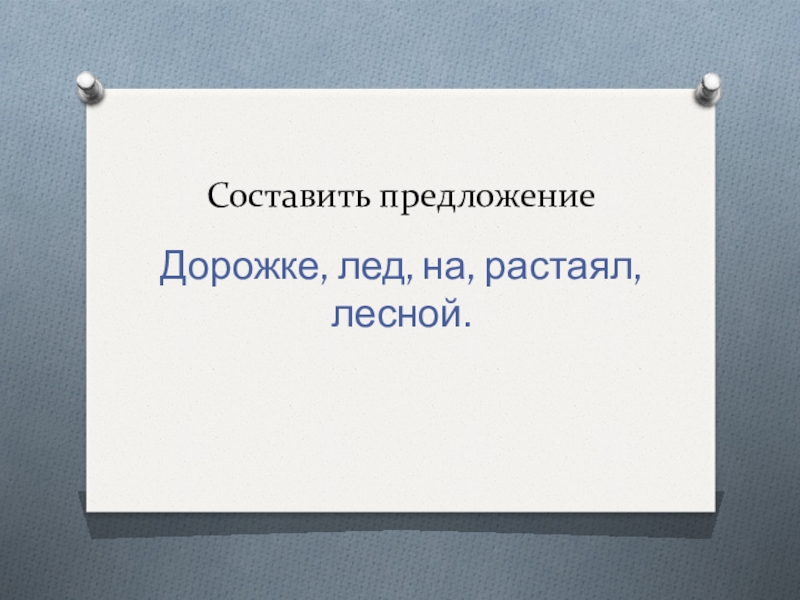 Составить предложение

Дорожке, лед, на, растаял, лесной.